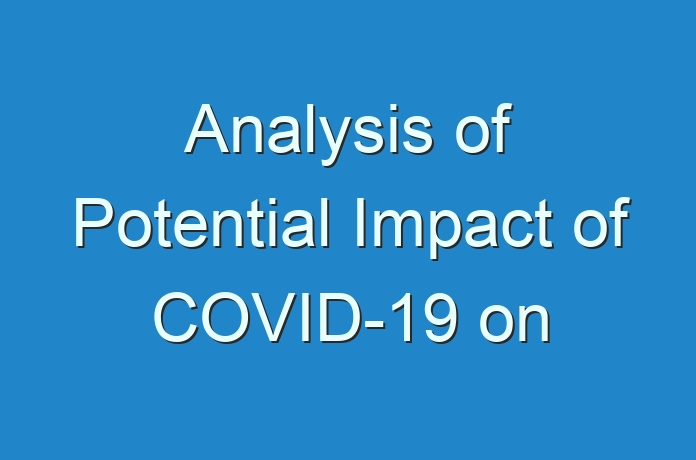 Analysis of Potential Impact of COVID-19 on